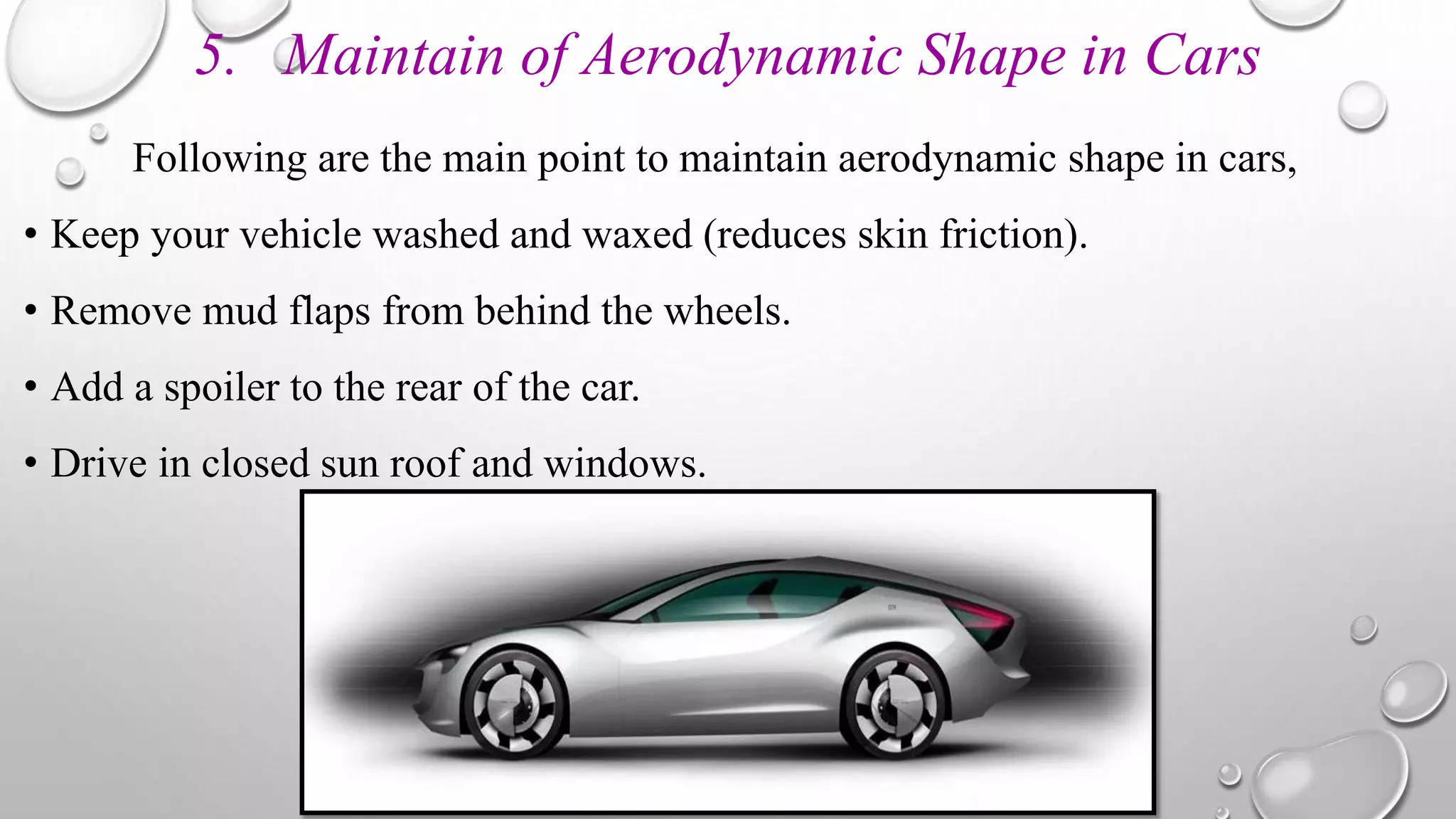 5. Maintain of Aerodynamic Shape in Cars

Following are the main point to maintain aerodynamic shape in cars,

• Keep your vehicle washed and waxed (reduces skin friction).

• Remove mud flaps from behind the wheels.

• Add a spoiler to the rear of the car.

• Drive in closed sun roof and windows.